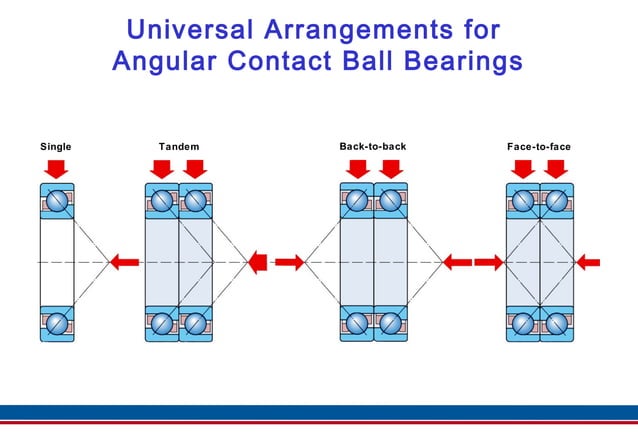 Universal Arrangements for Angular Contact Ball Bearings

Single

Tandem

Back-to-back

Face-to-face